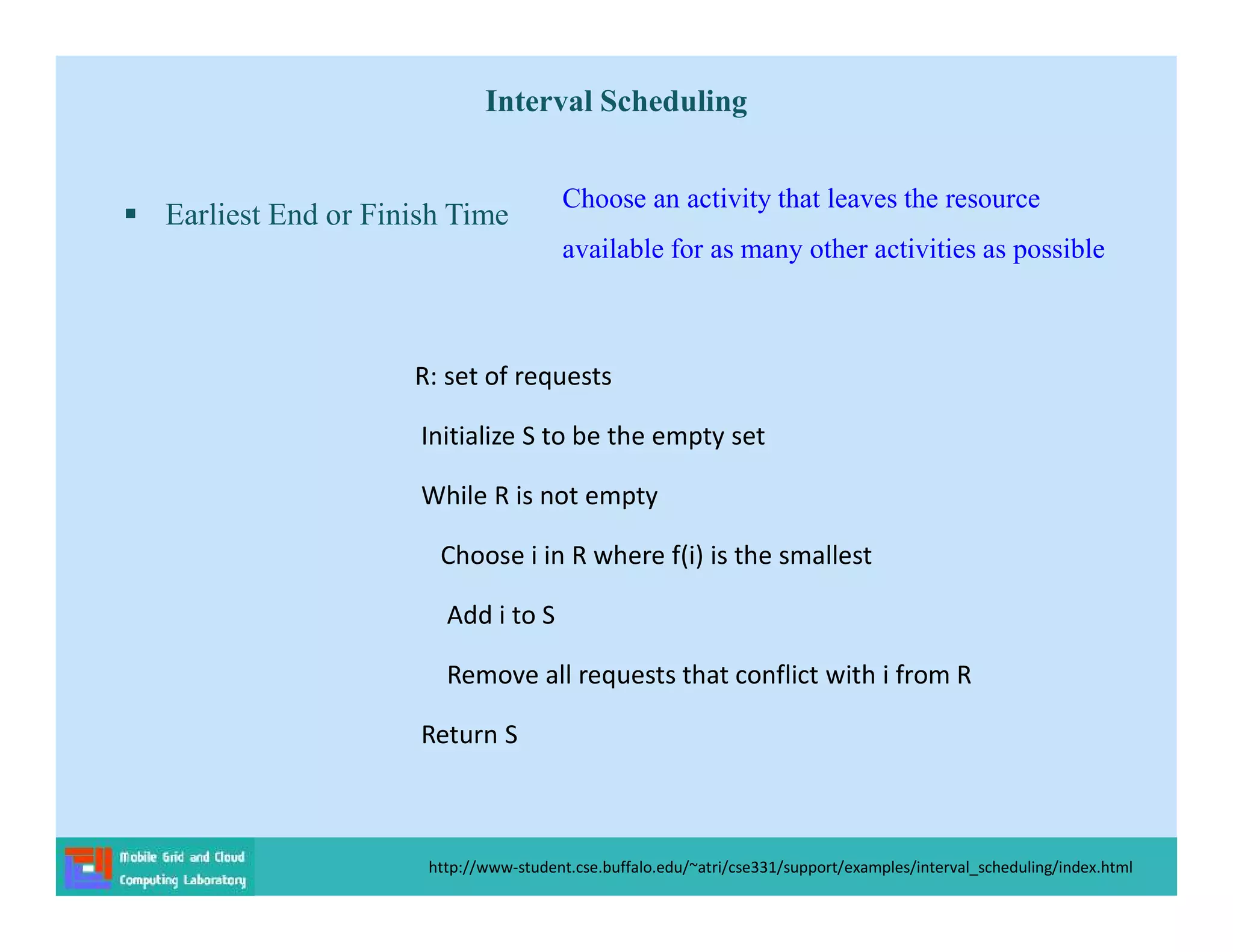 Interval Scheduling

▪ Earliest End or Finish Time

Choose an activity that leaves the resource available for as many other activities as possible

R: set of requests

Initialize S to be the empty set

While R is not empty

Choose i in R where f(i) is the smallest

Add i to S

Remove all requests that conflict with i from R

Return S

Mobile Grid and Cloud Computing Laboratory

http://www-student.cse.buffalo.edu/~atri/cse331/support/examples/interval_scheduling/index.html